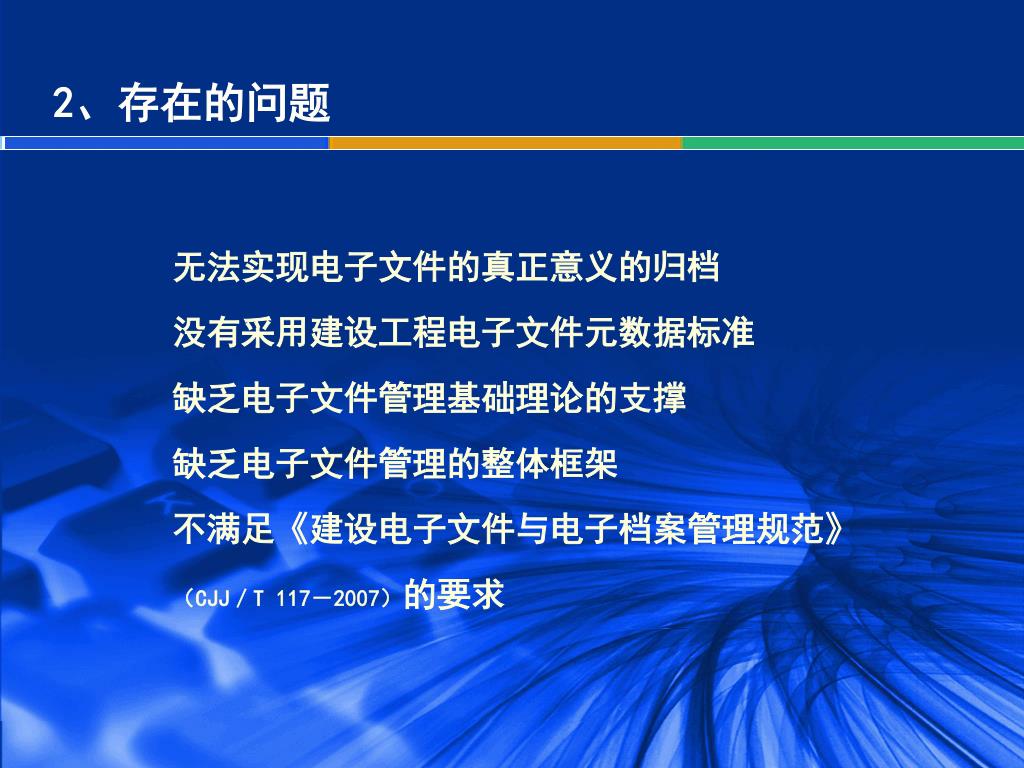 2、存在的问题

无法实现电子文件的真正意义的归档

没有采用建设工程电子文件元数据标准

缺乏电子文件管理基础理论的支撑

缺乏电子文件管理的整体框架

不满足《建设电子文件与电子档案管理规范》（CJJ／T 117－2007）的要求